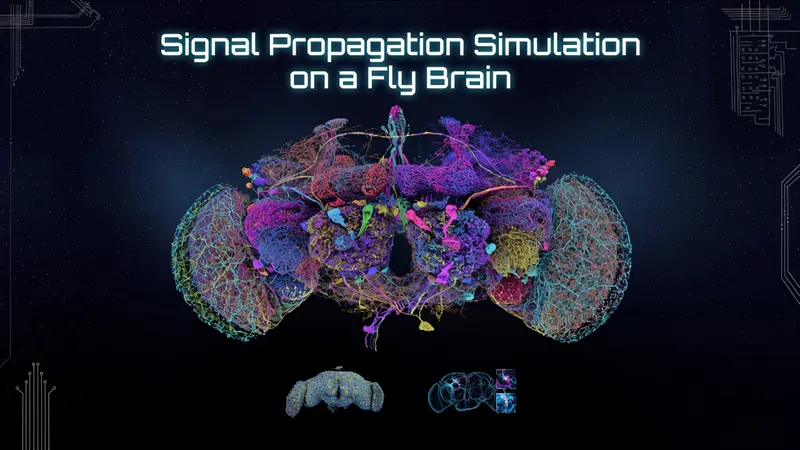 Signal Propagation Simulation on a Fly Brain